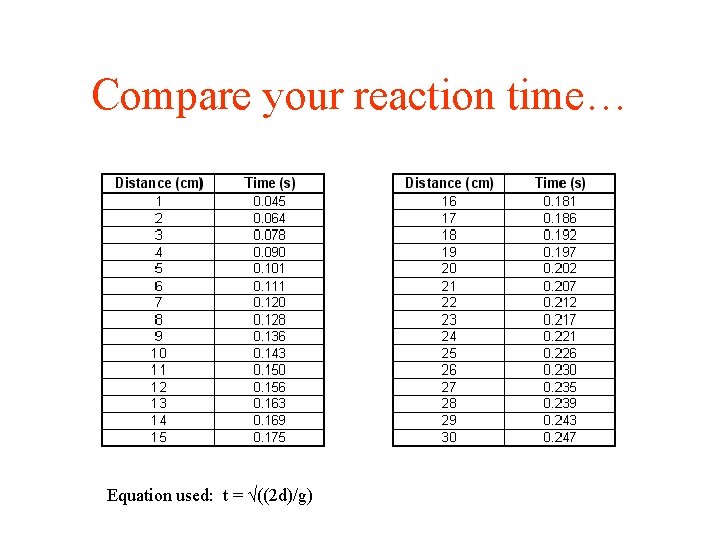 Compare your reaction time…

| Distance (cm) | Time (s) |
|---|---|
| 1 | 0.045 |
| 2 | 0.064 |
| 3 | 0.078 |
| 4 | 0.090 |
| 5 | 0.101 |
| 6 | 0.111 |
| 7 | 0.120 |
| 8 | 0.128 |
| 9 | 0.136 |
| 10 | 0.143 |
| 11 | 0.150 |
| 12 | 0.156 |
| 13 | 0.163 |
| 14 | 0.169 |
| 15 | 0.175 |

| Distance (cm) | Time (s) |
|---|---|
| 16 | 0.181 |
| 17 | 0.186 |
| 18 | 0.192 |
| 19 | 0.197 |
| 20 | 0.202 |
| 21 | 0.207 |
| 22 | 0.212 |
| 23 | 0.217 |
| 24 | 0.221 |
| 25 | 0.226 |
| 26 | 0.230 |
| 27 | 0.235 |
| 28 | 0.239 |
| 29 | 0.243 |
| 30 | 0.247 |

Equation used: $t = \sqrt{((2d)/g)}$